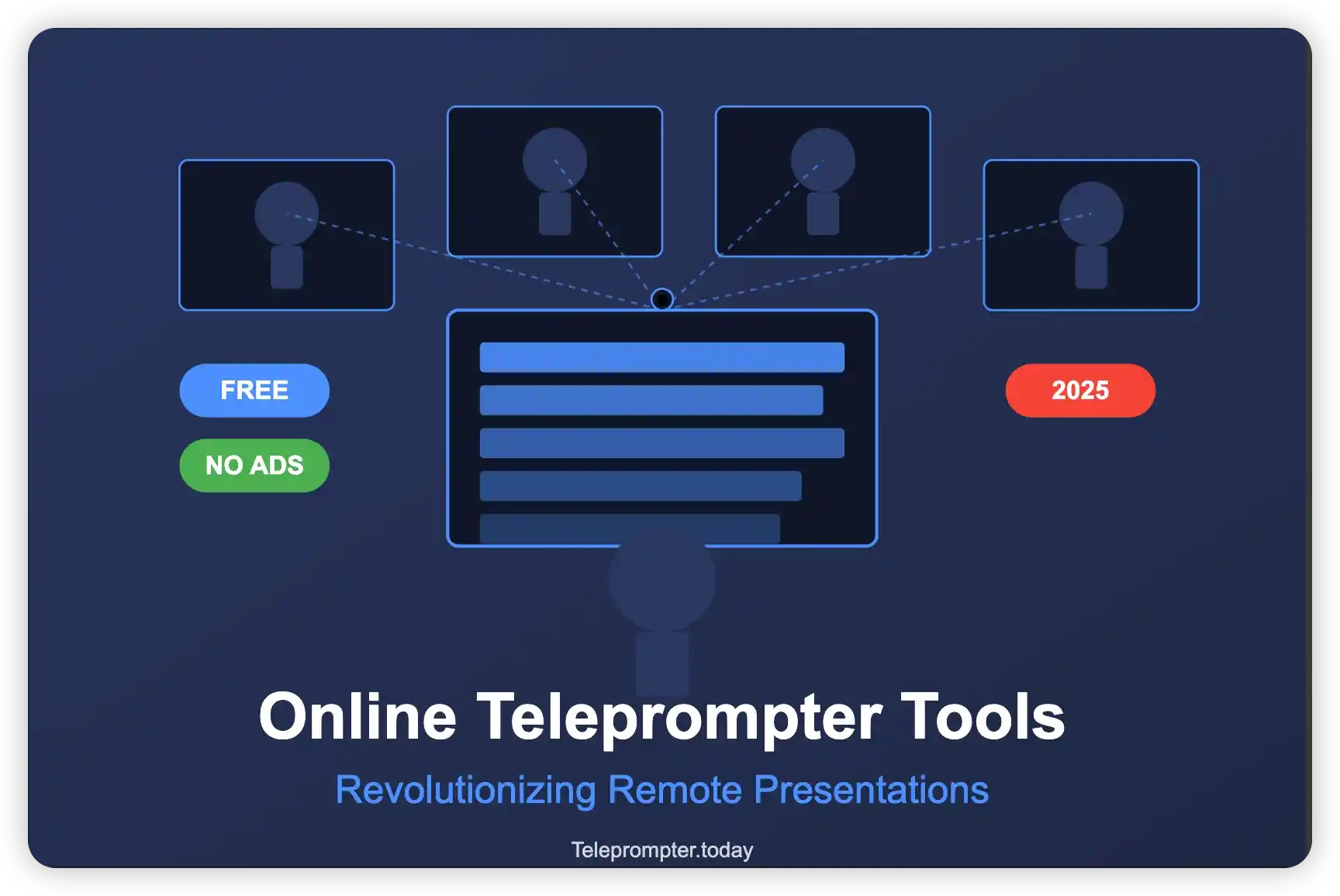 FREE

NO ADS

2025

Online Teleprompter Tools

Revolutionizing Remote Presentations

Teleprompter.today